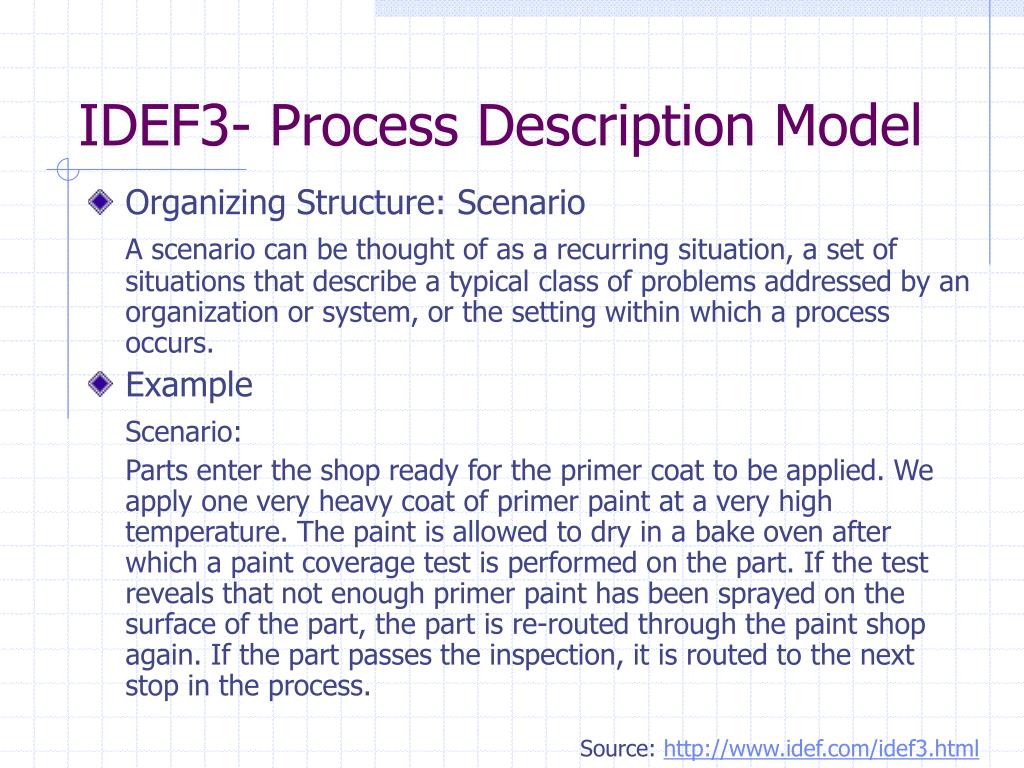 IDEF3- Process Description Model

Organizing Structure: Scenario

A scenario can be thought of as a recurring situation, a set of situations that describe a typical class of problems addressed by an organization or system, or the setting within which a process occurs.

Example

Scenario:

Parts enter the shop ready for the primer coat to be applied. We apply one very heavy coat of primer paint at a very high temperature. The paint is allowed to dry in a bake oven after which a paint coverage test is performed on the part. If the test reveals that not enough primer paint has been sprayed on the surface of the part, the part is re-routed through the paint shop again. If the part passes the inspection, it is routed to the next stop in the process.

Source: http://www.idef.com/idef3.html